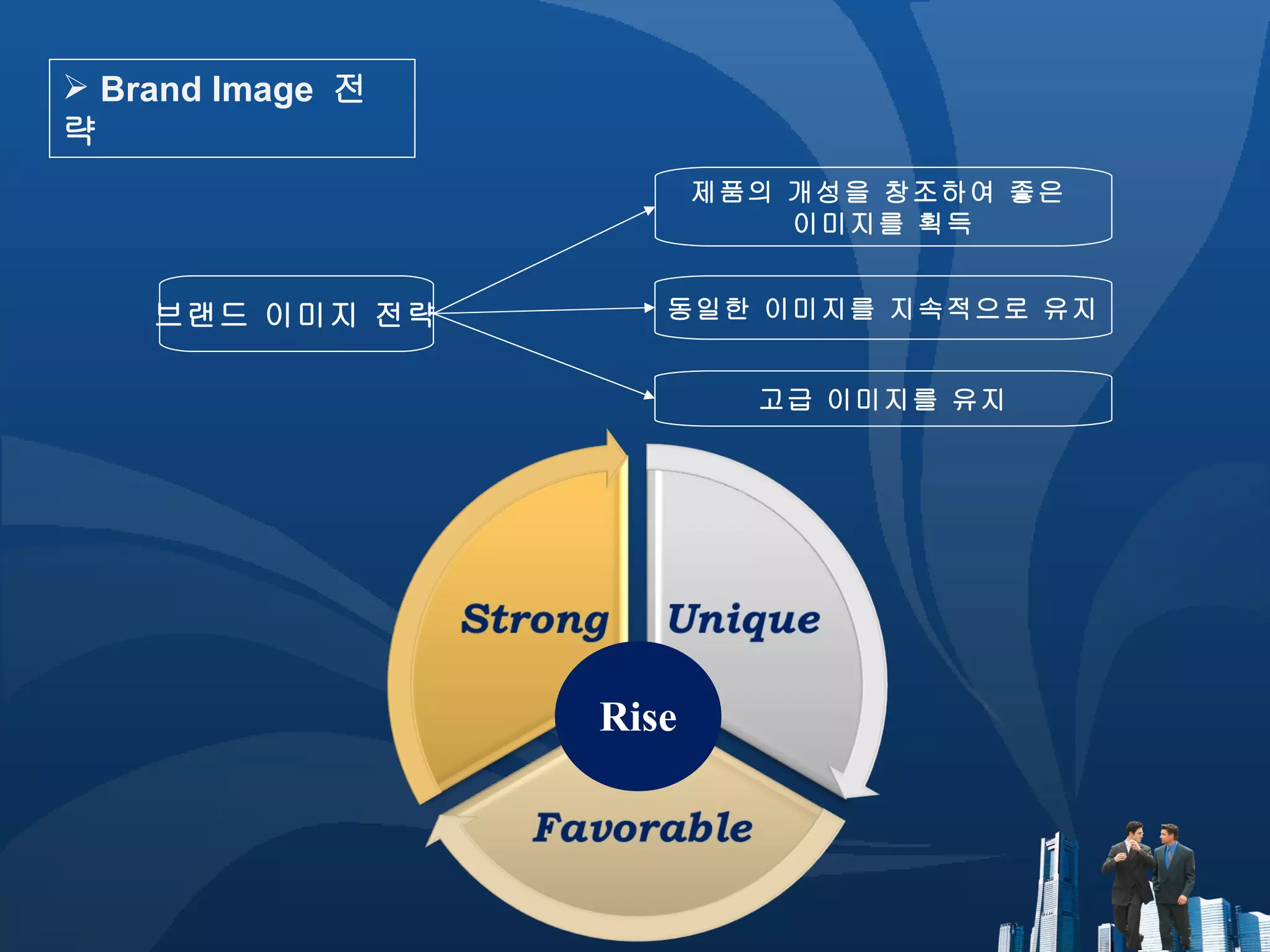 ➢ Brand Image 전략

브랜드 이미지 전략

제품의 개성을 창조하여 좋은 이미지를 획득

동일한 이미지를 지속적으로 유지

고급 이미지를 유지

Strong

Unique

Rise

Favorable